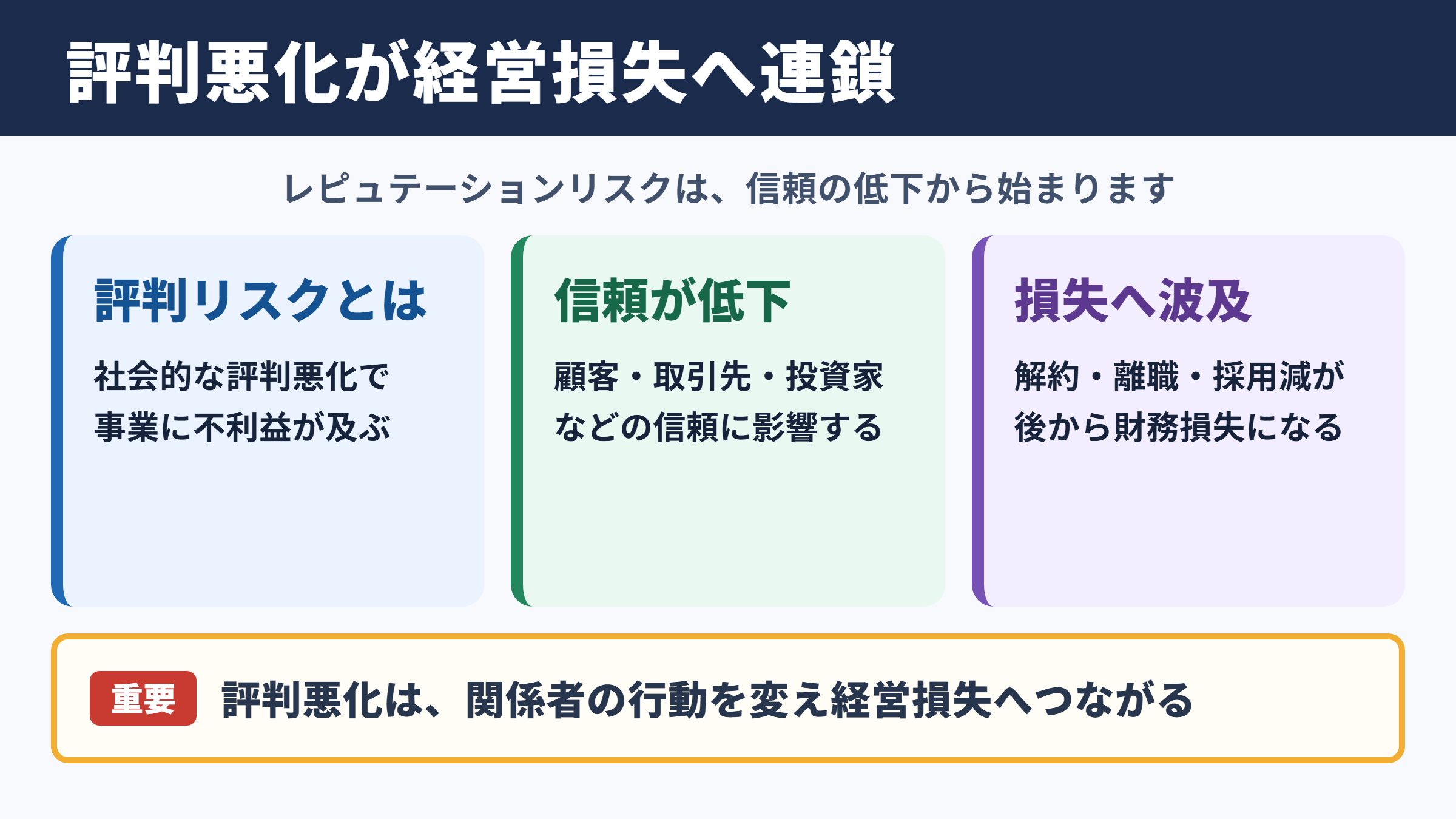 評判悪化が経営損失へ連鎖

レピュテーションリスクは、信頼の低下から始まります

評判リスクとは

社会的な評判悪化で事業に不利益が及ぶ

信頼が低下

顧客・取引先・投資家などの信頼に影響する

損失へ波及

解約・離職・採用減が後から財務損失になる

重要 評判悪化は、関係者の行動を変え経営損失へつながる